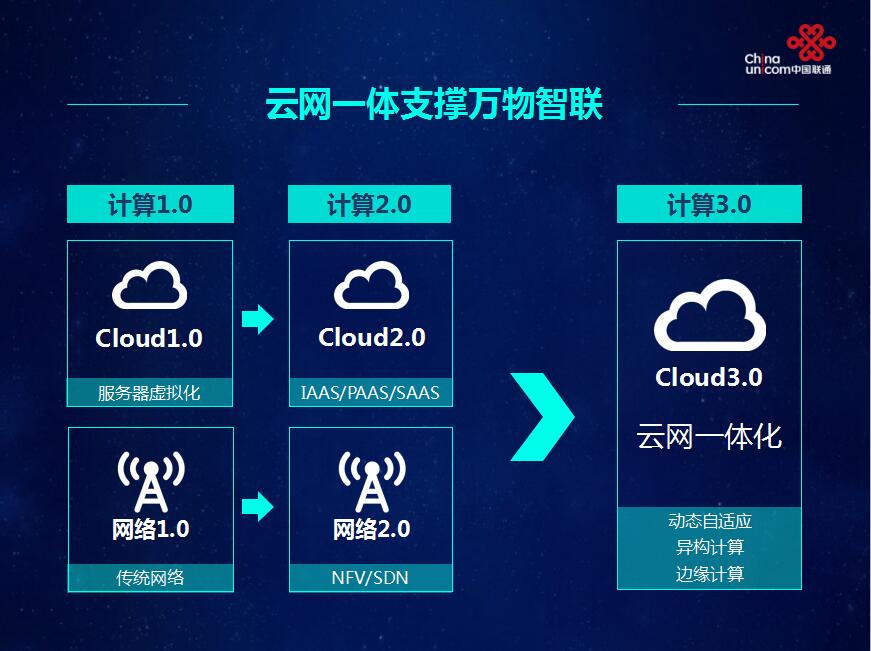 China unicom中国联通

云网一体支撑万物智联

计算1.0

Cloud1.0

服务器虚拟化

网络1.0

传统网络

计算2.0

Cloud2.0

IAAS/PAAS/SAAS

网络2.0

NFV/SDN

计算3.0

Cloud3.0

云网一体化

动态自适应
异构计算
边缘计算